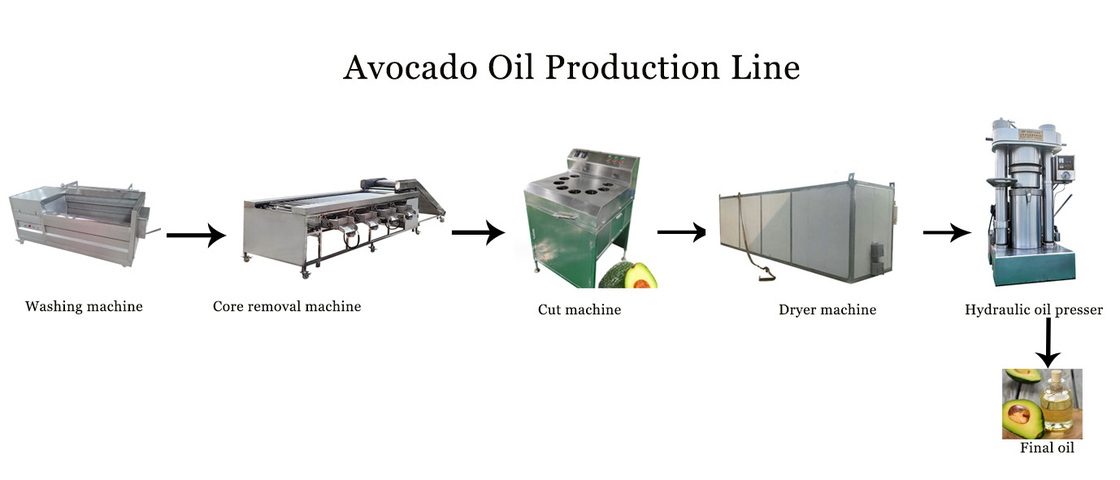 Avocado Oil Production Line

Washing machine

Core removal machine

Cut machine

Dryer machine

Hydraulic oil presser

Final oil